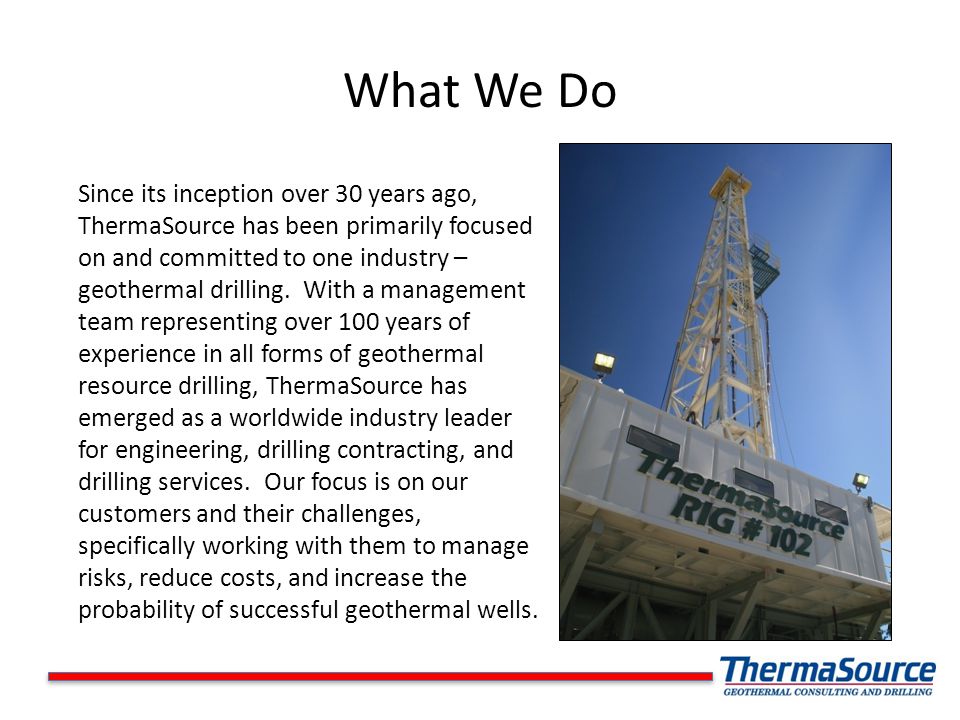 What We Do

Since its inception over 30 years ago, ThermaSource has been primarily focused on and committed to one industry – geothermal drilling. With a management team representing over 100 years of experience in all forms of geothermal resource drilling, ThermaSource has emerged as a worldwide industry leader for engineering, drilling contracting, and drilling services. Our focus is on our customers and their challenges, specifically working with them to manage risks, reduce costs, and increase the probability of successful geothermal wells.

ThermaSource
RIG # 102

ThermaSource
GEOTHERMAL CONSULTING AND DRILLING